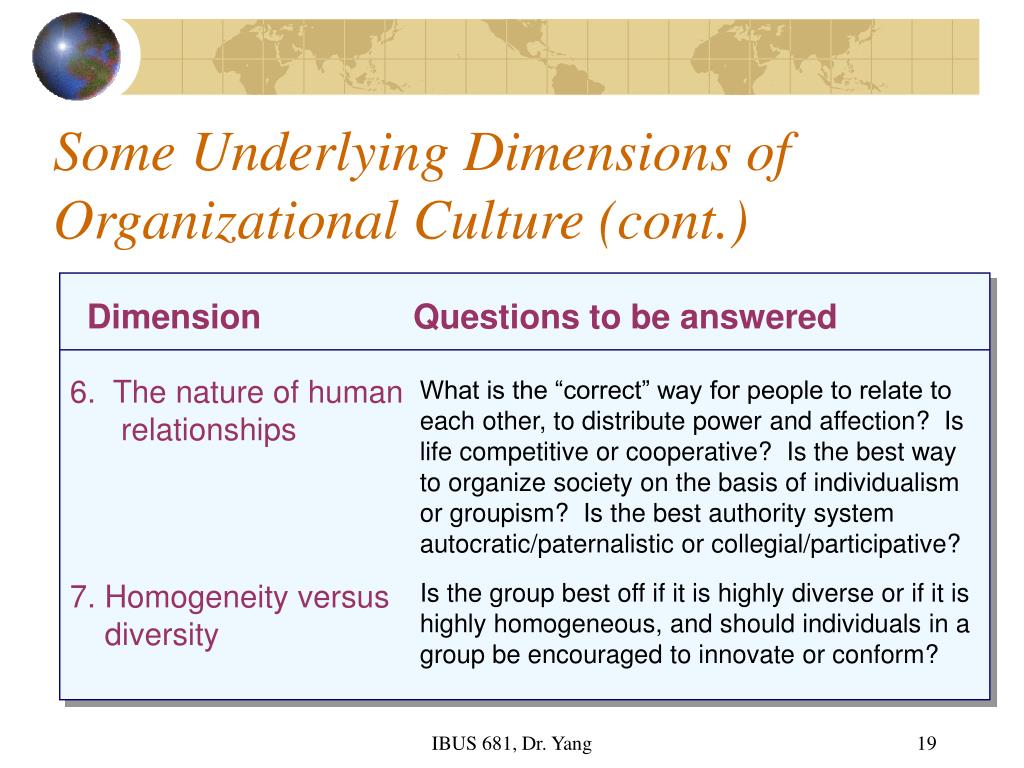 Some Underlying Dimensions of Organizational Culture (cont.)

| Dimension | Questions to be answered |
|---|---|
| 6. The nature of human relationships | What is the “correct” way for people to relate to each other, to distribute power and affection? Is life competitive or cooperative? Is the best way to organize society on the basis of individualism or groupism? Is the best authority system autocratic/paternalistic or collegial/participative? |
| 7. Homogeneity versus diversity | Is the group best off if it is highly diverse or if it is highly homogeneous, and should individuals in a group be encouraged to innovate or conform? |

IBUS 681, Dr. Yang

19